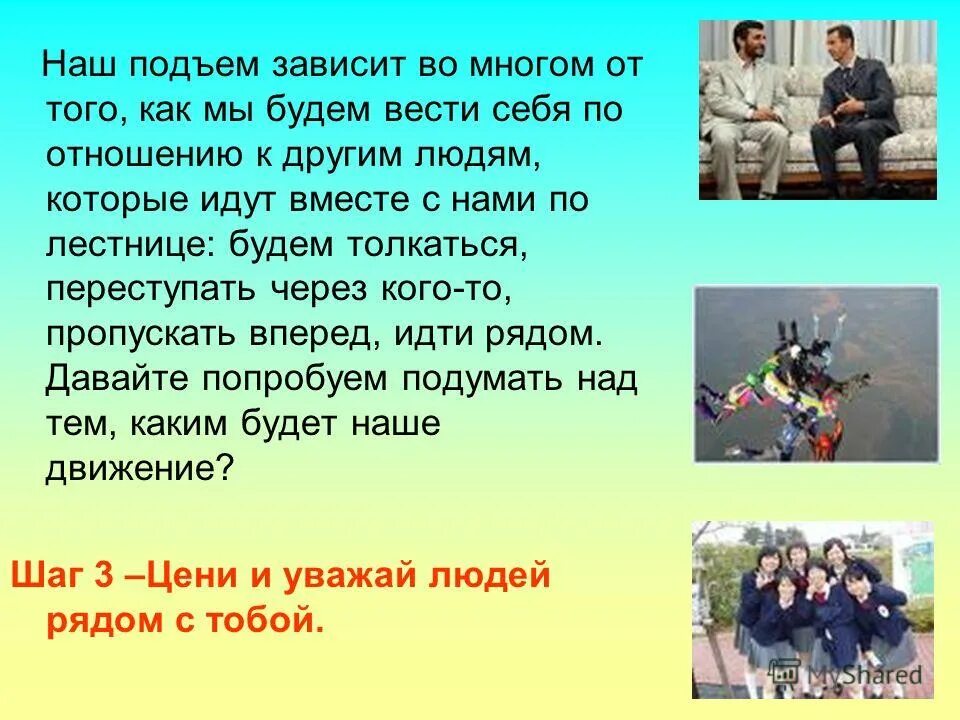 Наш подъем зависит во многом от того, как мы будем вести себя по отношению к другим людям, которые идут вместе с нами по лестнице: будем толкаться, переступать через кого-то, пропускать вперед, идти рядом. Давайте попробуем подумать над тем, каким будет наше движение?

Шаг 3 –Цени и уважай людей рядом с тобой.

MyShared